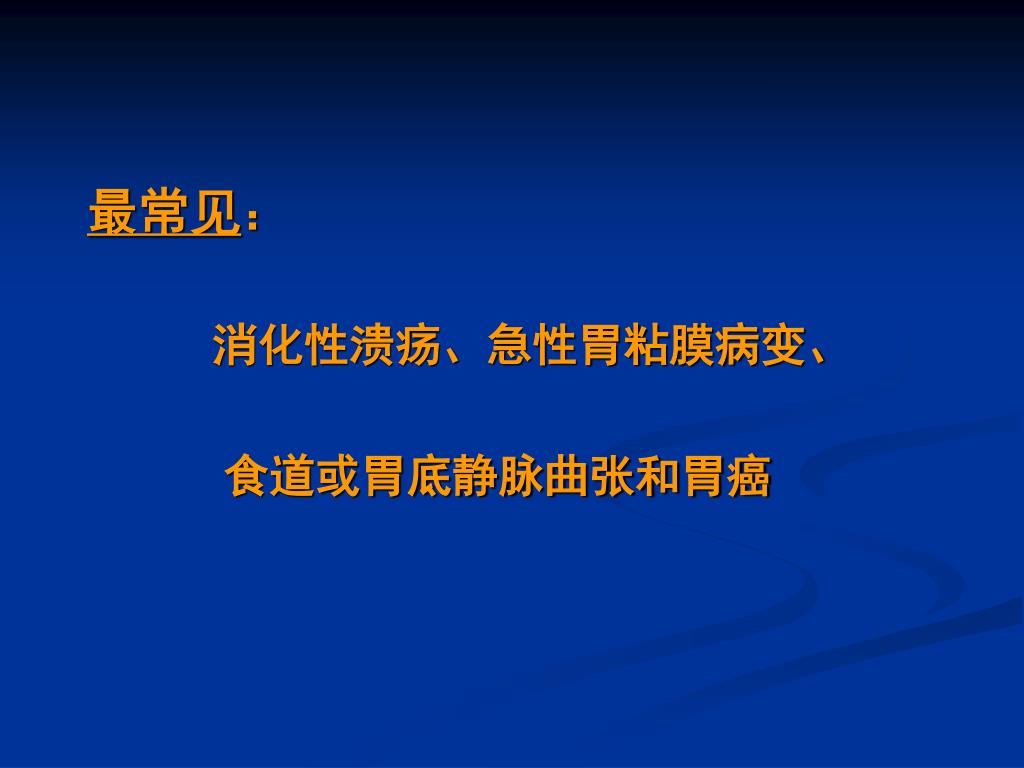 最常见：

消化性溃疡、急性胃粘膜病变、

食道或胃底静脉曲张和胃癌